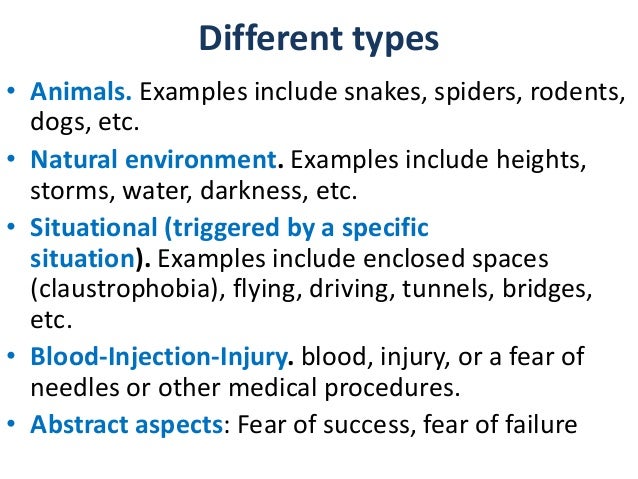 Different types

• Animals. Examples include snakes, spiders, rodents, dogs, etc.

• Natural environment. Examples include heights, storms, water, darkness, etc.

• Situational (triggered by a specific situation). Examples include enclosed spaces (claustrophobia), flying, driving, tunnels, bridges, etc.

• Blood-Injection-Injury. blood, injury, or a fear of needles or other medical procedures.

• Abstract aspects: Fear of success, fear of failure